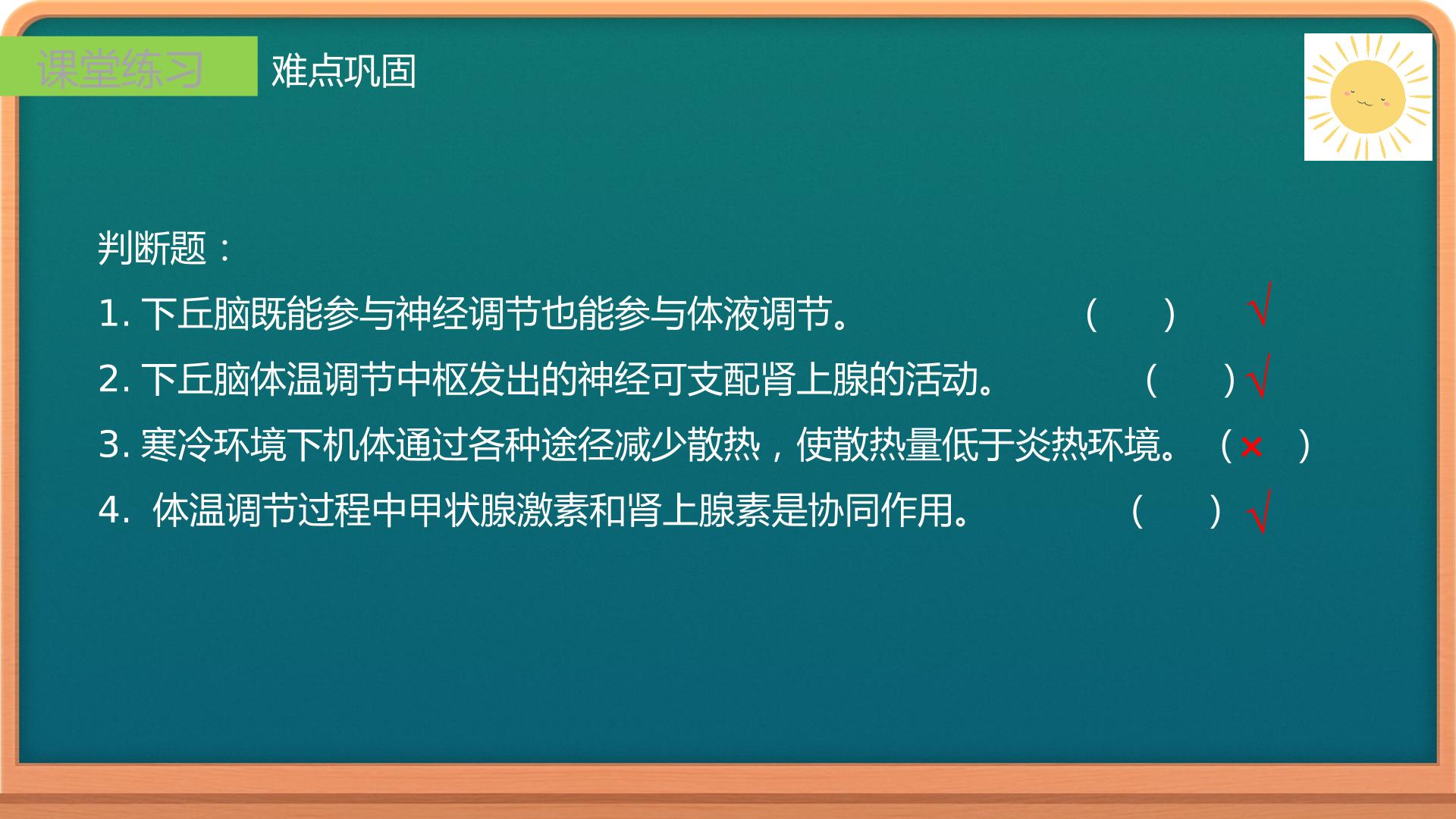 课堂练习 难点巩固

判断题：

1. 下丘脑既能参与神经调节也能参与体液调节。 （ ） √

2. 下丘脑体温调节中枢发出的神经可支配肾上腺的活动。 （ ）√

3. 寒冷环境下机体通过各种途径减少散热，使散热量低于炎热环境。 （× ）

4. 体温调节过程中甲状腺激素和肾上腺素是协同作用。 （ ）√